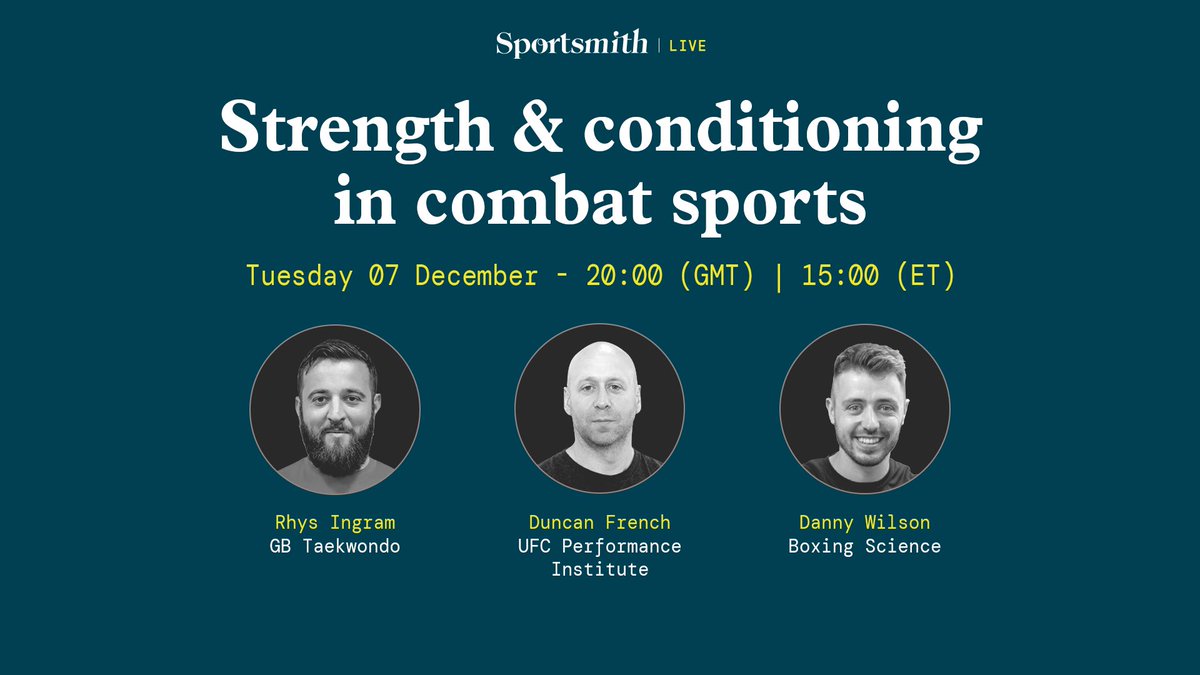 Sportsmith | LIVE

Strength & conditioning in combat sports

Tuesday 07 December - 20:00 (GMT) | 15:00 (ET)

Rhys Ingram
GB Taekwondo

Duncan French
UFC Performance Institute

Danny Wilson
Boxing Science